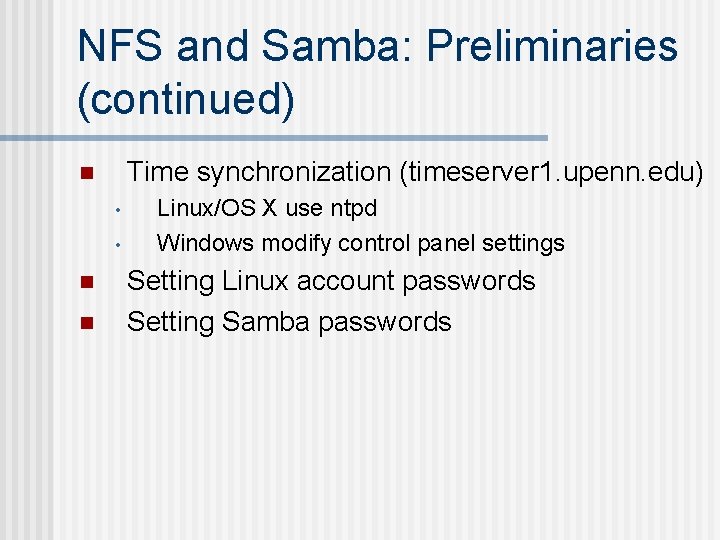 NFS and Samba: Preliminaries (continued)

- Time synchronization (timeserver1.upenn.edu)
  - Linux/OS X use ntpd
  - Windows modify control panel settings
- Setting Linux account passwords
- Setting Samba passwords